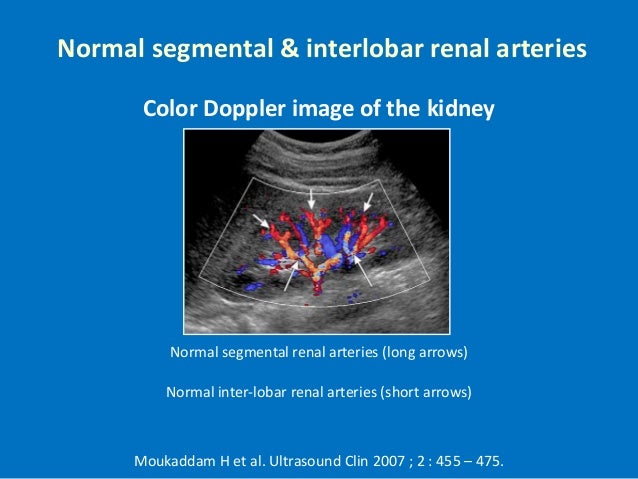 Normal segmental & interlobar renal arteries

Color Doppler image of the kidney

Normal segmental renal arteries (long arrows)

Normal inter-lobar renal arteries (short arrows)

Moukaddam H et al. Ultrasound Clin 2007 ; 2 : 455 – 475.